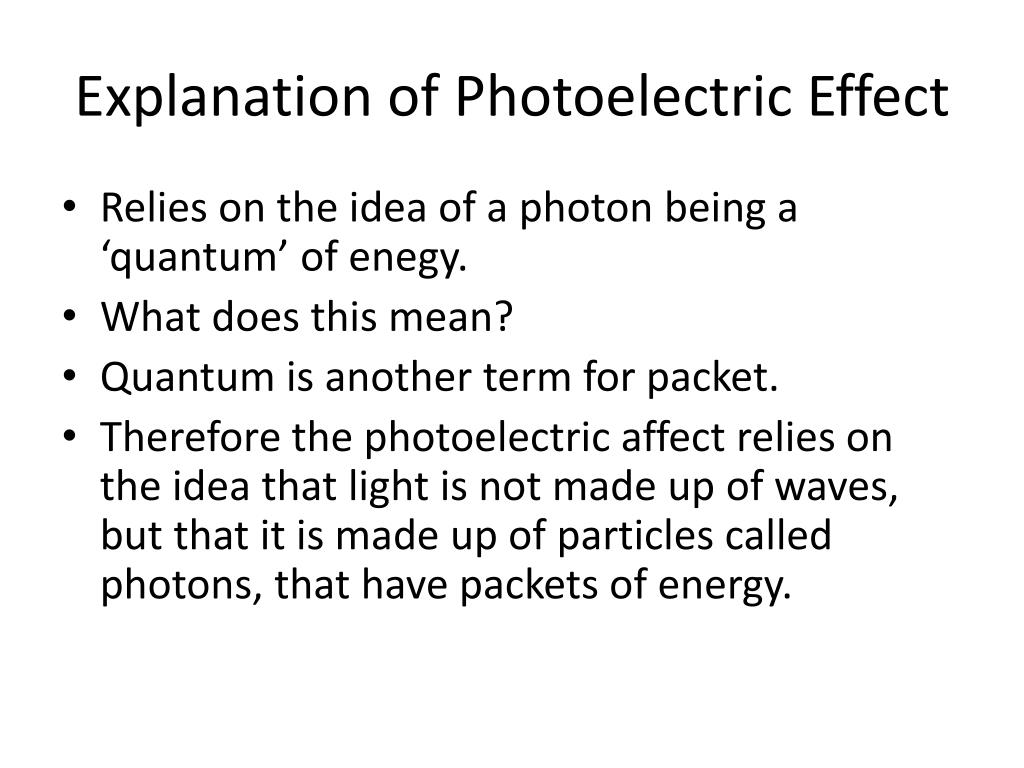 Explanation of Photoelectric Effect

• Relies on the idea of a photon being a ‘quantum’ of enegy.
• What does this mean?
• Quantum is another term for packet.
• Therefore the photoelectric affect relies on the idea that light is not made up of waves, but that it is made up of particles called photons, that have packets of energy.